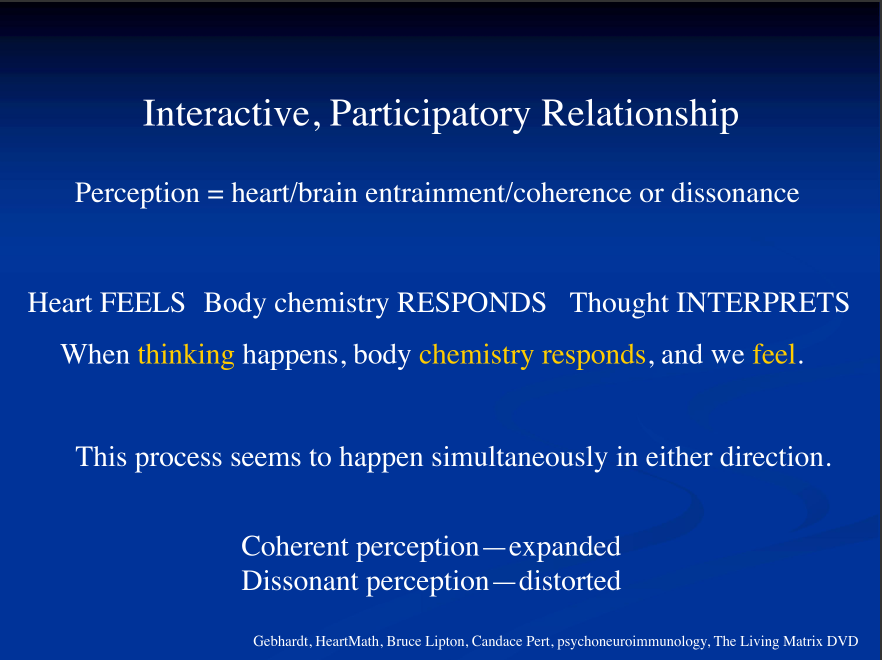 Interactive, Participatory Relationship

Perception = heart/brain entrainment/coherence or dissonance

Heart FEELS Body chemistry RESPONDS Thought INTERPRETS

When thinking happens, body chemistry responds, and we feel.

This process seems to happen simultaneously in either direction.

Coherent perception—expanded
Dissonant perception—distorted

Gebhardt, HeartMath, Bruce Lipton, Candace Pert, psychoneuroimmunology, The Living Matrix DVD